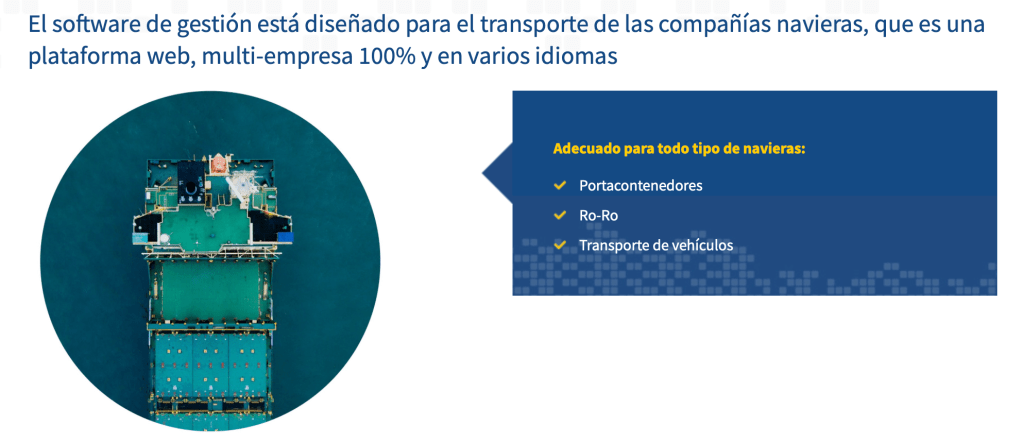 El software de gestión está diseñado para el transporte de las compañías navieras, que es una plataforma web, multi-empresa 100% y en varios idiomas

Adecuado para todo tipo de navieras:

Portacontenedores

Ro-Ro

Transporte de vehículos